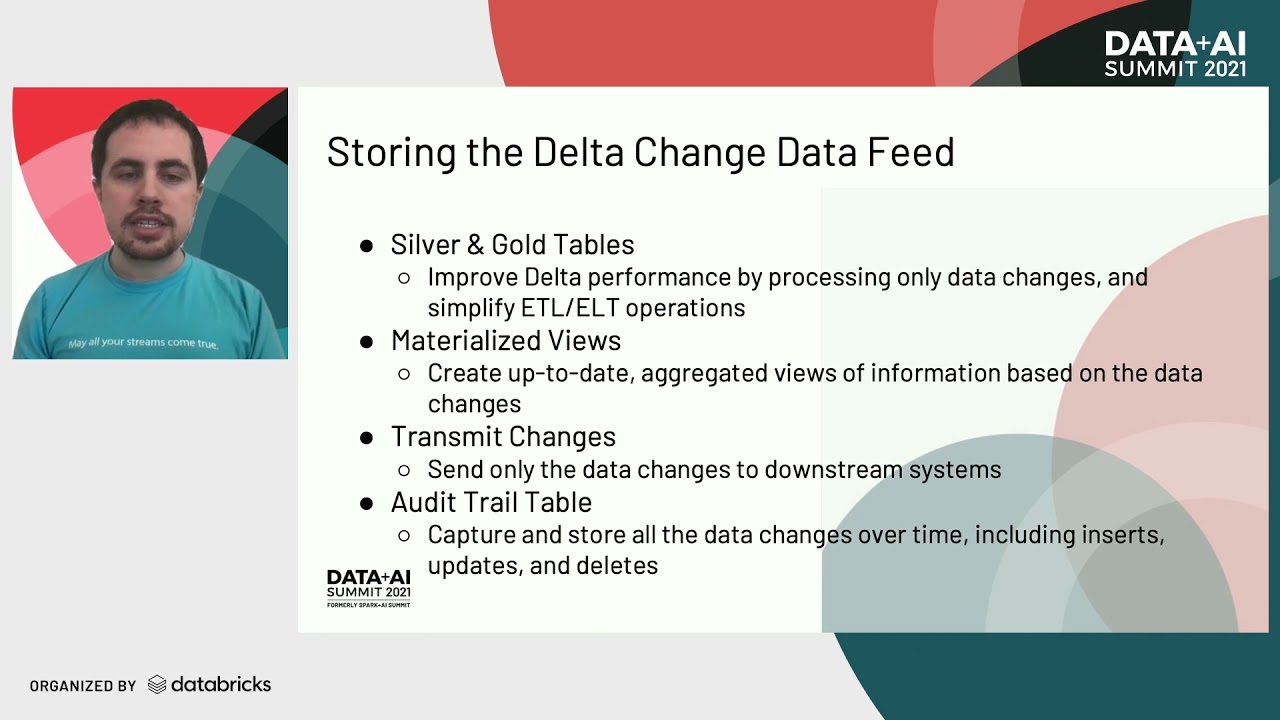 DATA+AI SUMMIT 2021

May all your streams come true.

Storing the Delta Change Data Feed

● Silver & Gold Tables
○ Improve Delta performance by processing only data changes, and simplify ETL/ELT operations
● Materialized Views
○ Create up-to-date, aggregated views of information based on the data changes
● Transmit Changes
○ Send only the data changes to downstream systems
● Audit Trail Table
○ Capture and store all the data changes over time, including inserts, updates, and deletes

DATA+AI SUMMIT 2021 FORMERLY SPARK+AI SUMMIT

ORGANIZED BY databricks